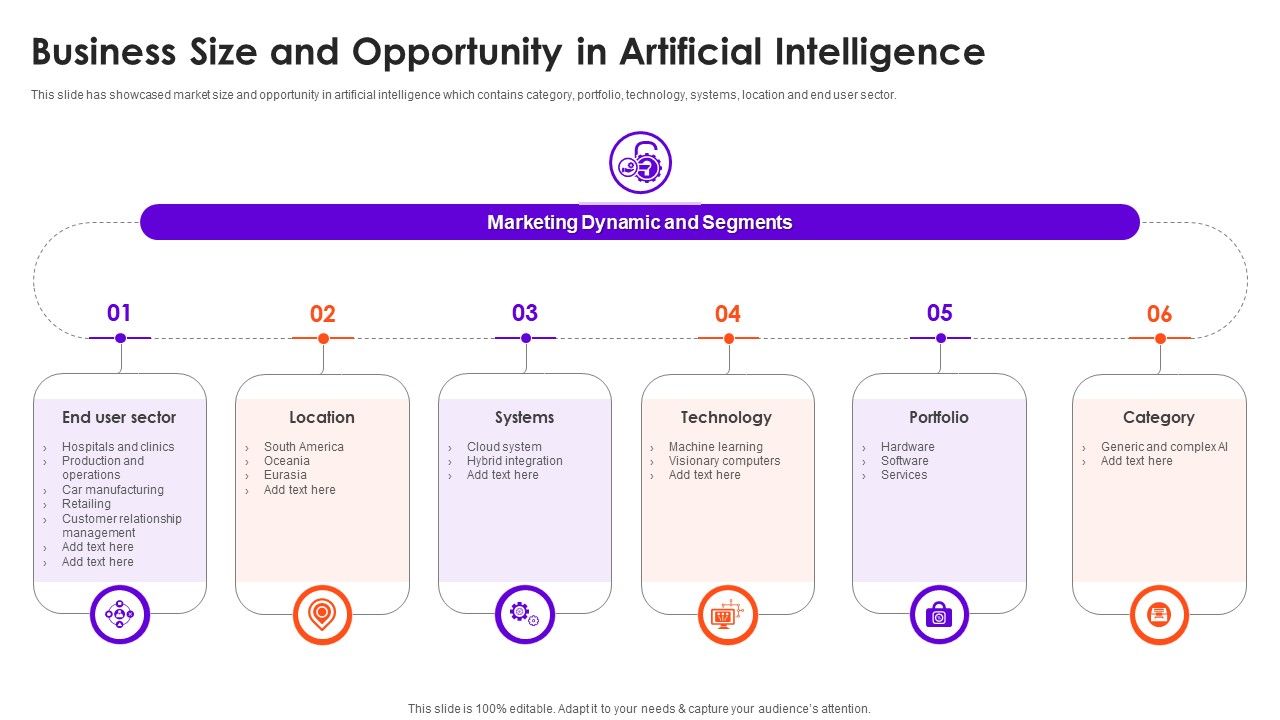 Business Size and Opportunity in Artificial Intelligence

This slide has showcased market size and opportunity in artificial intelligence which contains category, portfolio, technology, systems, location and end user sector.

Marketing Dynamic and Segments

01

End user sector

› Hospitals and clinics
› Production and operations
› Car manufacturing
› Retailing
› Customer relationship management
› Add text here
› Add text here

02

Location

› South America
› Oceania
› Eurasia
› Add text here

03

Systems

› Cloud system
› Hybrid integration
› Add text here

04

Technology

› Machine learning
› Visionary computers
› Add text here

05

Portfolio

› Hardware
› Software
› Services

06

Category

› Generic and complex AI
› Add text here

This slide is 100% editable. Adapt it to your needs & capture your audience's attention.